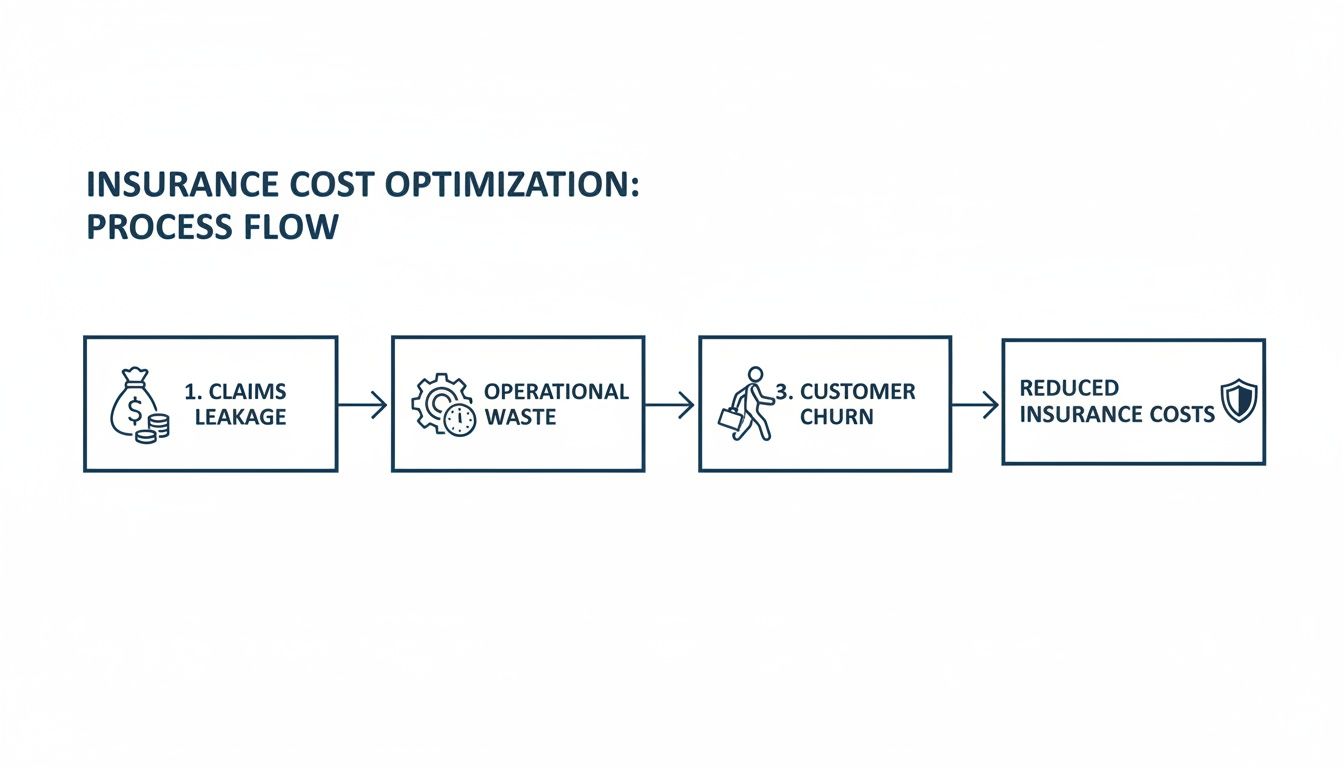 INSURANCE COST OPTIMIZATION:
PROCESS FLOW

1. CLAIMS LEAKAGE

OPERATIONAL WASTE

3. CUSTOMER CHURN

REDUCED INSURANCE COSTS